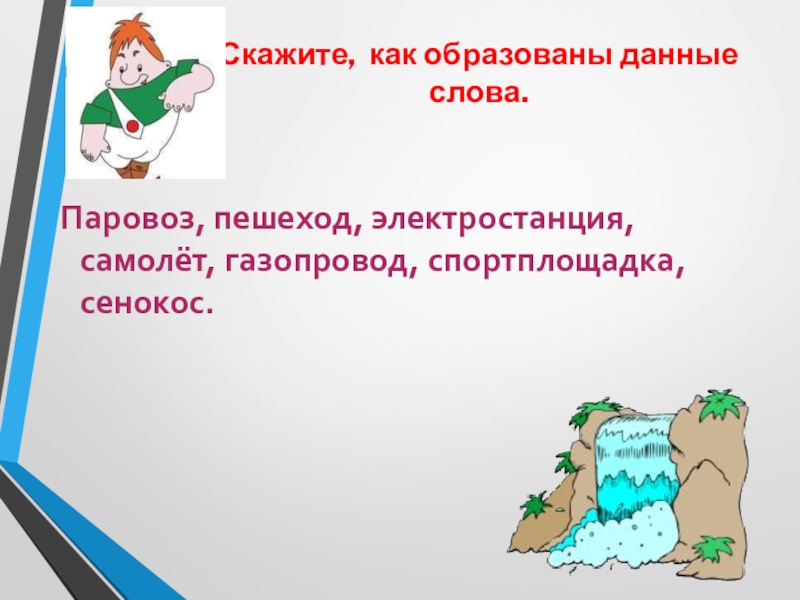 Скажите, как образованы данные слова.

Паровоз, пешеход, электростанция, самолёт, газопровод, спортплощадка, сенокос.